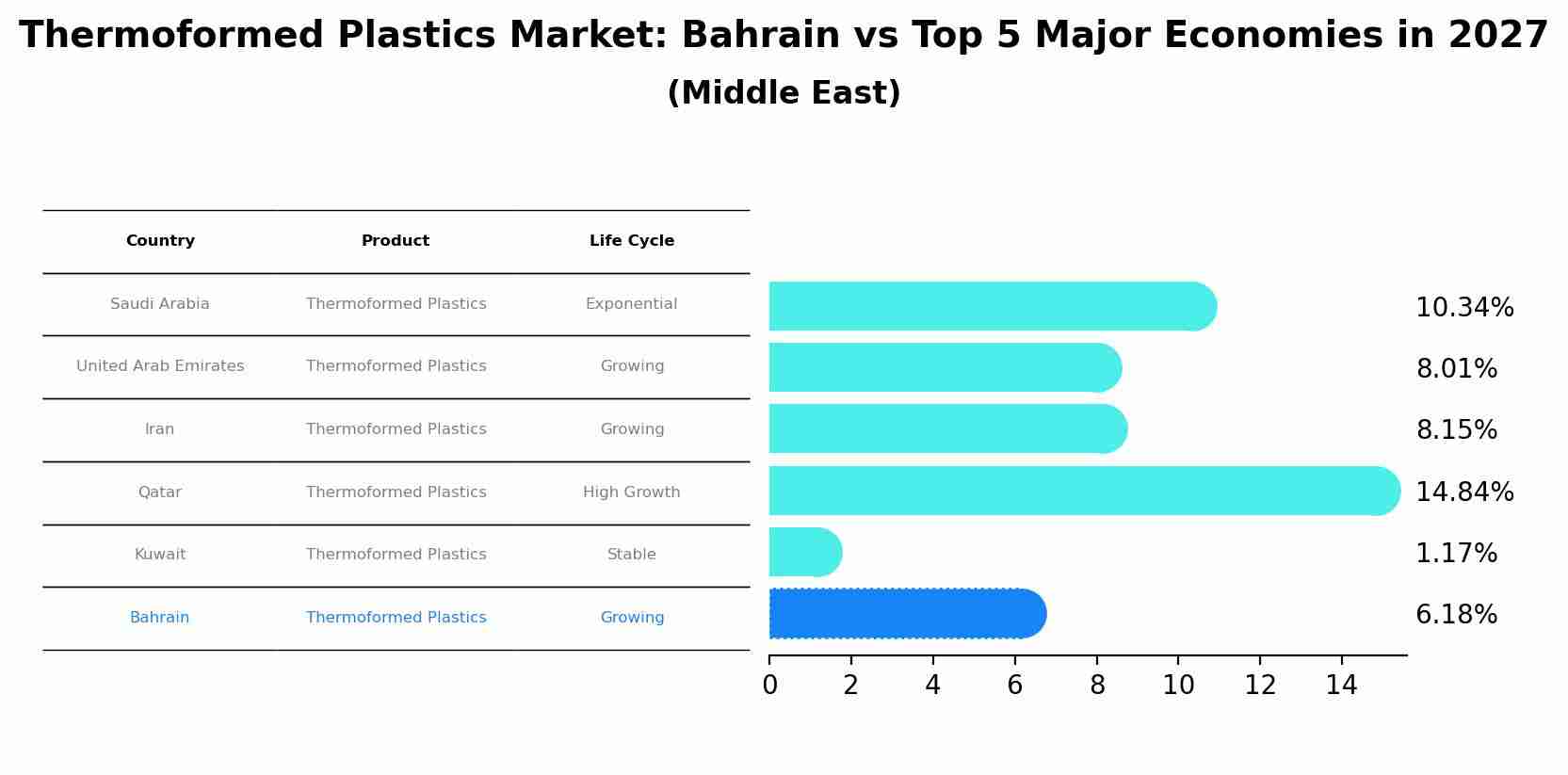 Thermoformed Plastics Market: Bahrain vs Top 5 Major Economies in 2027
(Middle East)

| Country | Product | Life Cycle |
|---|---|---|
| Saudi Arabia | Thermoformed Plastics | Exponential |
| United Arab Emirates | Thermoformed Plastics | Growing |
| Iran | Thermoformed Plastics | Growing |
| Qatar | Thermoformed Plastics | High Growth |
| Kuwait | Thermoformed Plastics | Stable |
| Bahrain | Thermoformed Plastics | Growing |

10.34%
8.01%
8.15%
14.84%
1.17%
6.18%

0 2 4 6 8 10 12 14